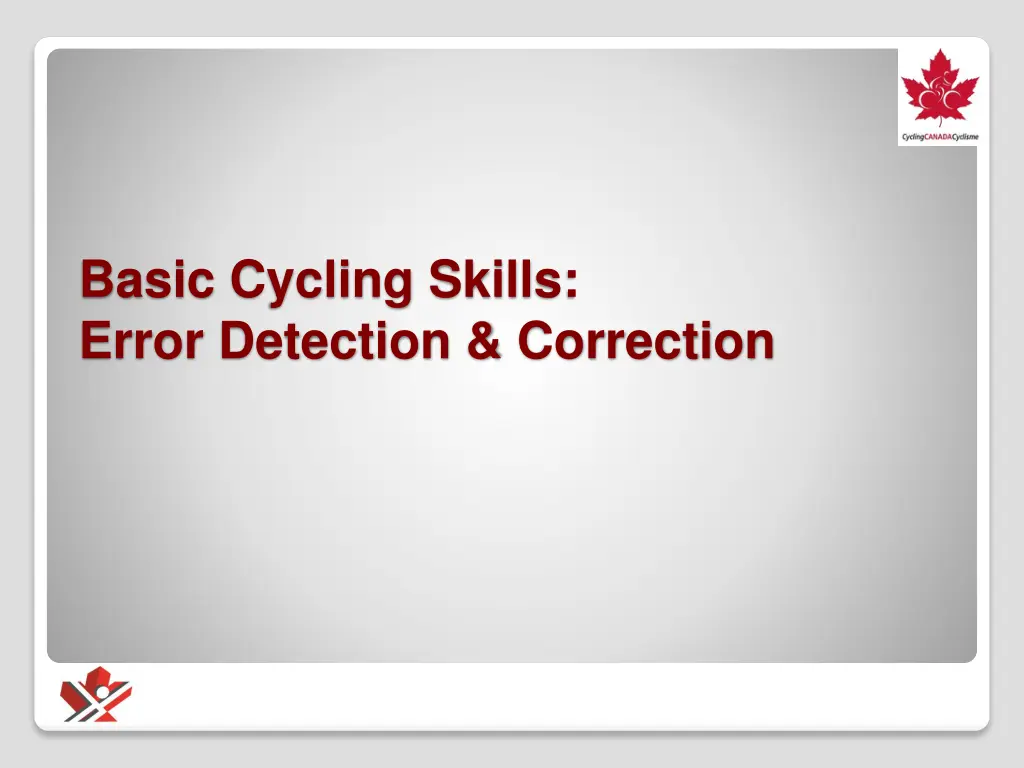 CyclingCANADACyclisme

Basic Cycling Skills:
Error Detection & Correction